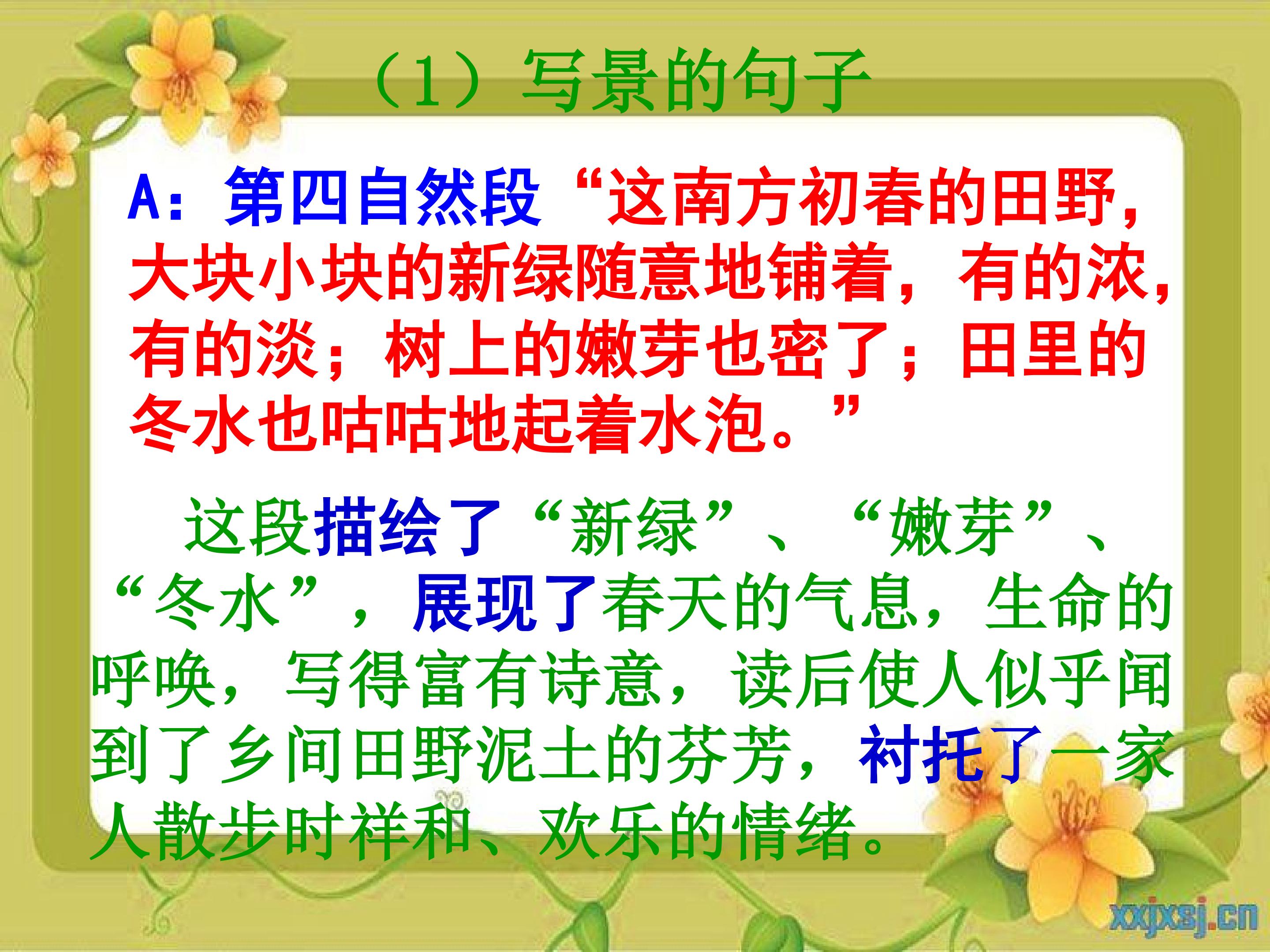 （1）写景的句子

A：第四自然段“这南方初春的田野，大块小块的新绿随意地铺着，有的浓，有的淡；树上的嫩芽也密了；田里的冬水也咕咕地起着水泡。”

这段描绘了“新绿”、“嫩芽”、“冬水”，展现了春天的气息，生命的呼唤，写得富有诗意，读后使人似乎闻到了乡间田野泥土的芬芳，衬托了一家人散步时祥和、欢乐的情绪。

xxjxsj.cn